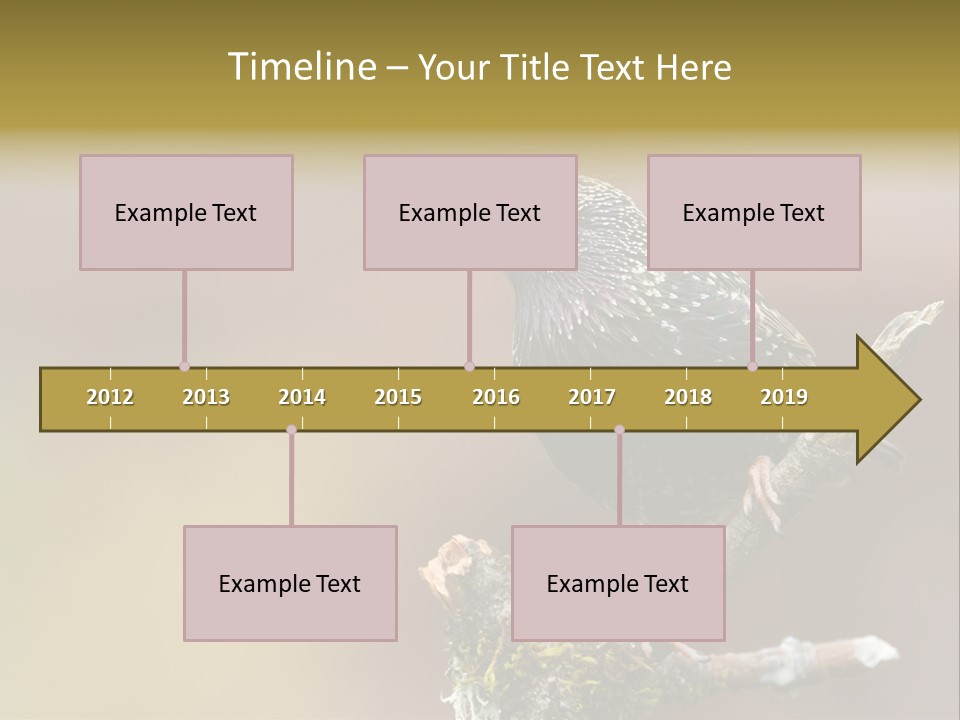 Timeline – Your Title Text Here

Example Text

Example Text

Example Text

2012 2013 2014 2015 2016 2017 2018 2019

Example Text

Example Text